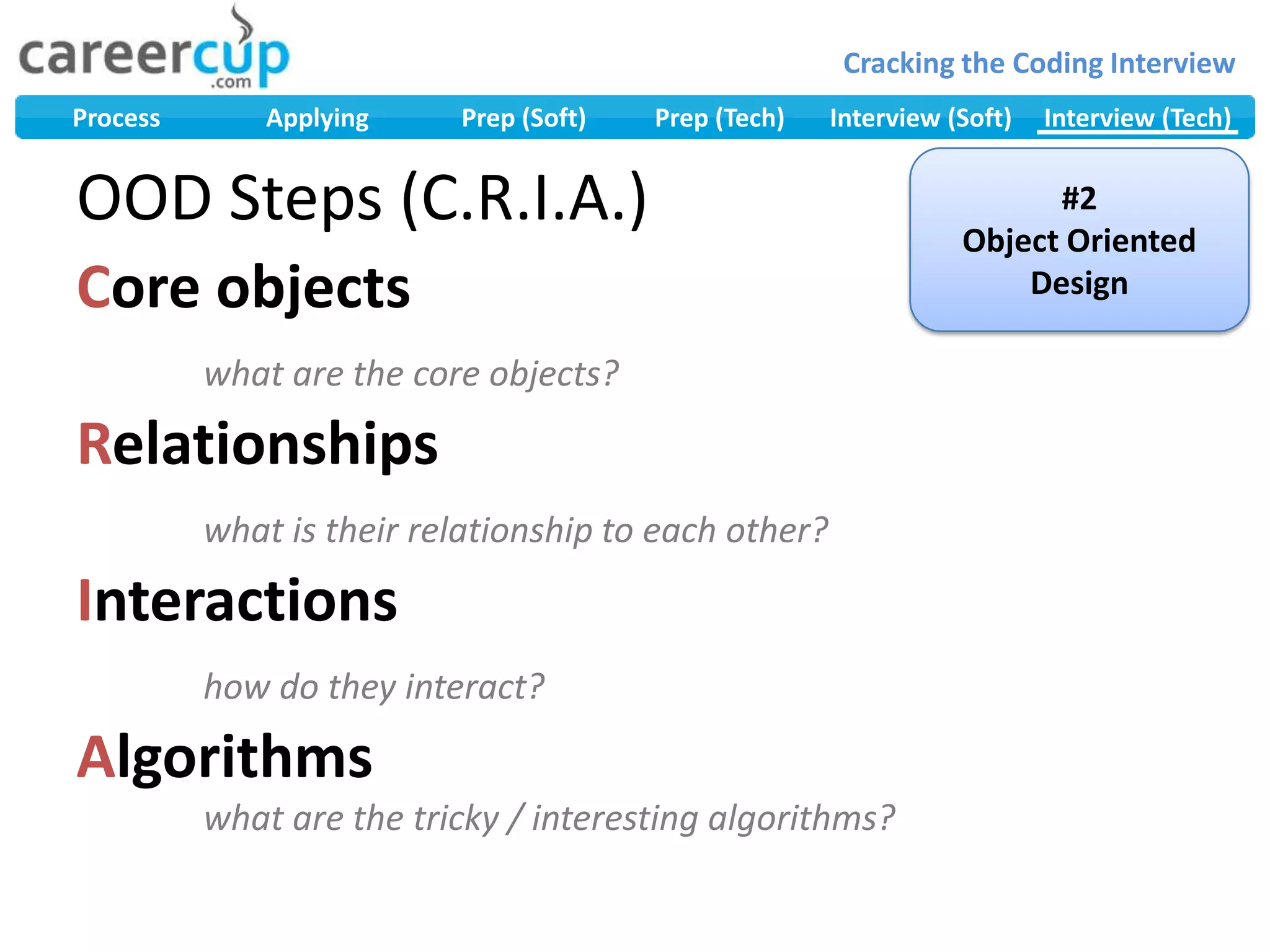 careercup
.com

Cracking the Coding Interview

Process Applying Prep (Soft) Prep (Tech) Interview (Soft) Interview (Tech)

OOD Steps (C.R.I.A.)

#2
Object Oriented Design

Core objects

what are the core objects?

Relationships

what is their relationship to each other?

Interactions

how do they interact?

Algorithms

what are the tricky / interesting algorithms?